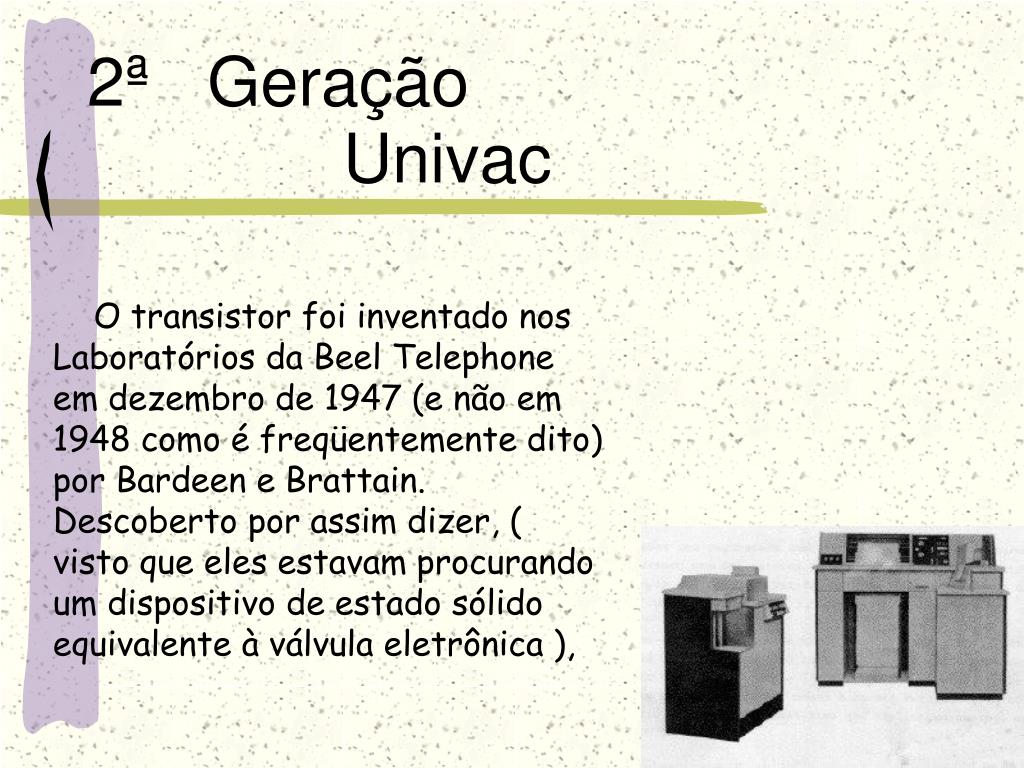 2ª Geração
Univac

O transistor foi inventado nos Laboratórios da Beel Telephone em dezembro de 1947 (e não em 1948 como é freqüentemente dito) por Bardeen e Brattain. Descoberto por assim dizer, ( visto que eles estavam procurando um dispositivo de estado sólido equivalente à válvula eletrônica ),